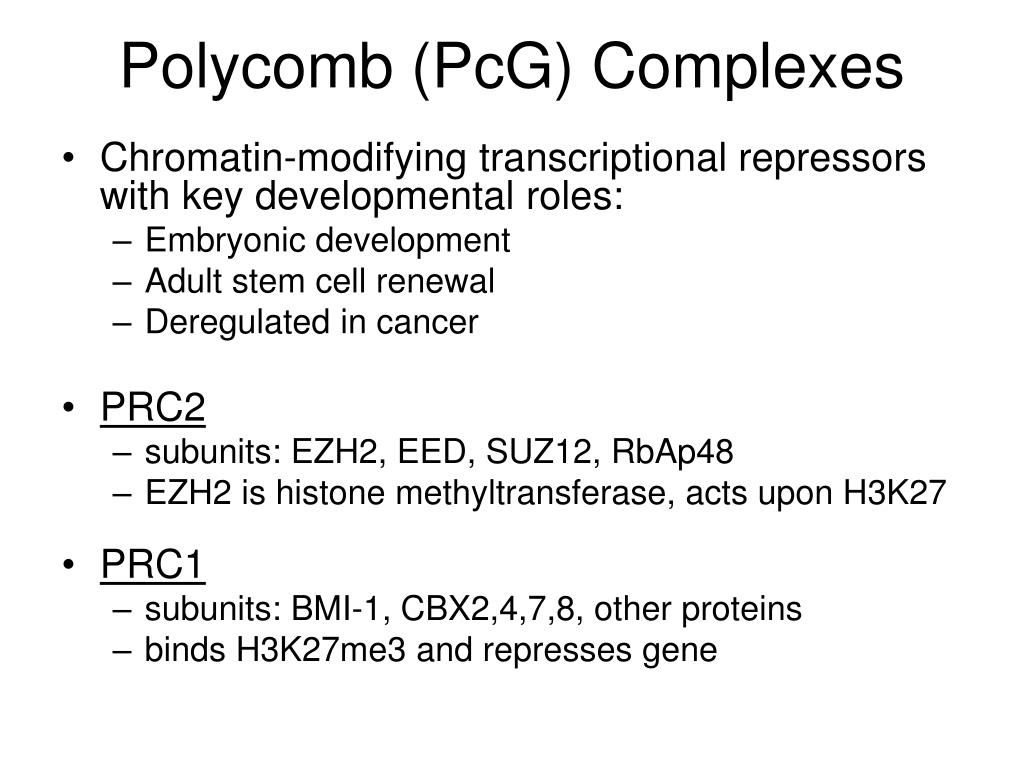 Polycomb (PcG) Complexes

• Chromatin-modifying transcriptional repressors with key developmental roles:
– Embryonic development
– Adult stem cell renewal
– Deregulated in cancer

• PRC2
– subunits: EZH2, EED, SUZ12, RbAp48
– EZH2 is histone methyltransferase, acts upon H3K27

• PRC1
– subunits: BMI-1, CBX2,4,7,8, other proteins
– binds H3K27me3 and represses gene